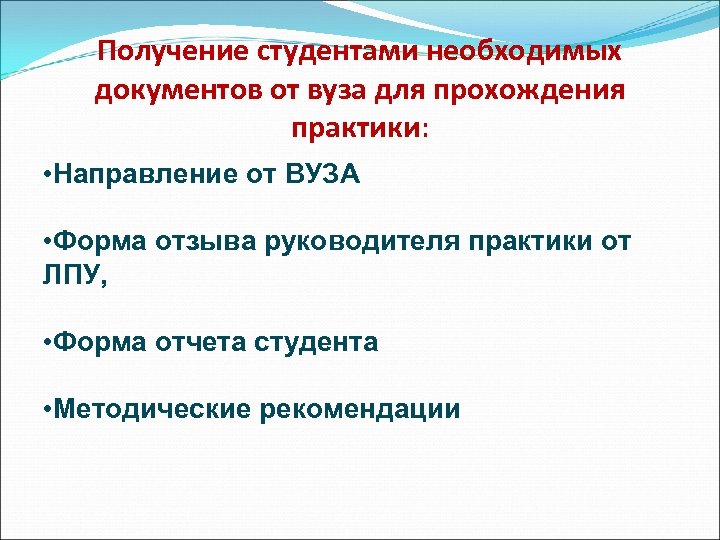 Получение студентами необходимых документов от вуза для прохождения практики:

•Направление от ВУЗА

•Форма отзыва руководителя практики от ЛПУ,

•Форма отчета студента

•Методические рекомендации